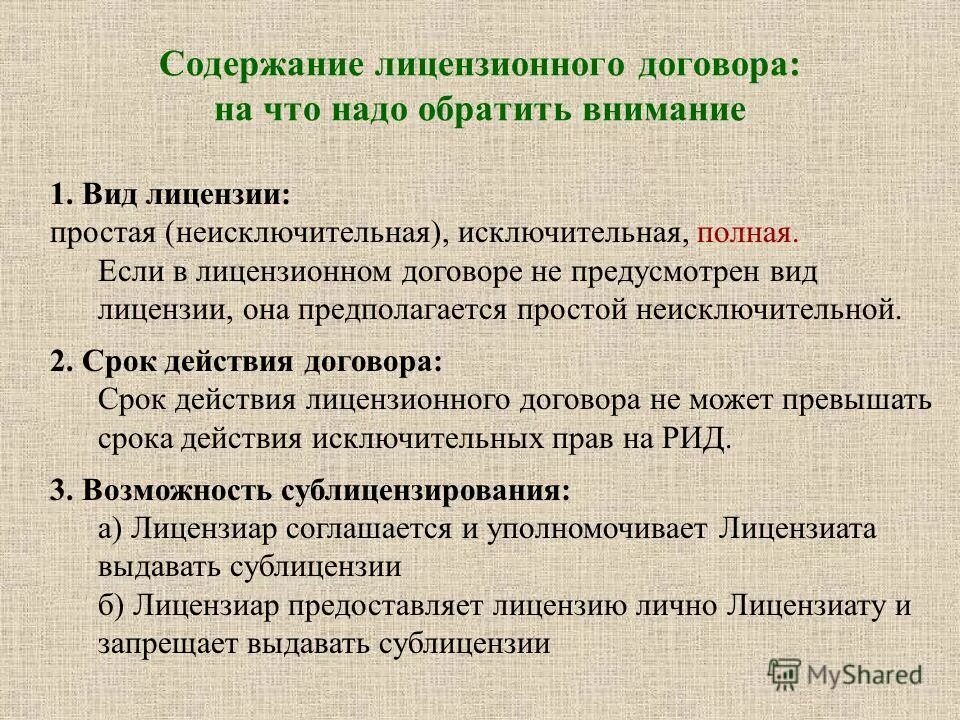 Содержание лицензионного договора: на что надо обратить внимание

1. Вид лицензии:
простая (неисключительная), исключительная, полная.
Если в лицензионном договоре не предусмотрен вид лицензии, она предполагается простой неисключительной.

2. Срок действия договора:
Срок действия лицензионного договора не может превышать срока действия исключительных прав на РИД.

3. Возможность сублицензирования:
а) Лицензиар соглашается и уполномочивает Лицензиата выдавать сублицензии
б) Лицензиар предоставляет лицензию лично Лицензиату и запрещает выдавать сублицензии

MyShared